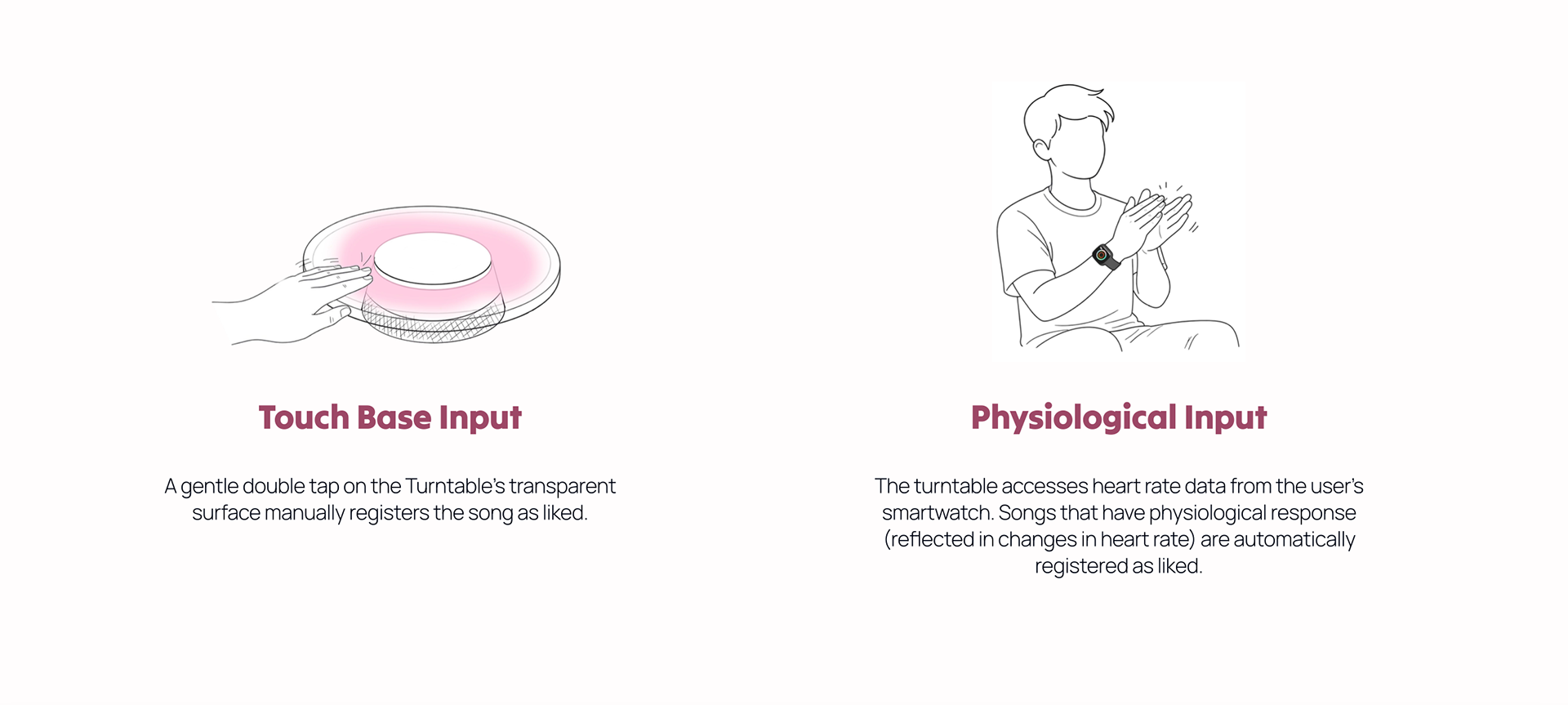 Touch Base Input

A gentle double tap on the Turntable's transparent surface manually registers the song as liked.

Physiological Input

The turntable accesses heart rate data from the user's smartwatch. Songs that have physiological response (reflected in changes in heart rate) are automatically registered as liked.